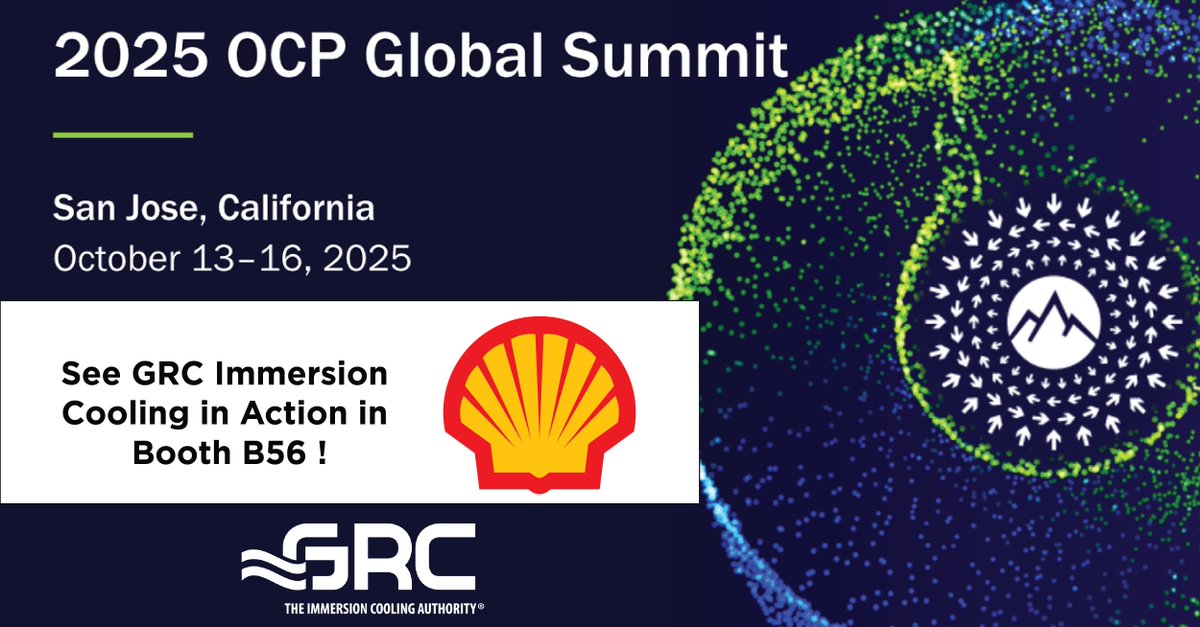 2025 OCP Global Summit

San Jose, California
October 13–16, 2025

See GRC Immersion Cooling in Action in Booth B56 !

GRC
THE IMMERSION COOLING AUTHORITY®